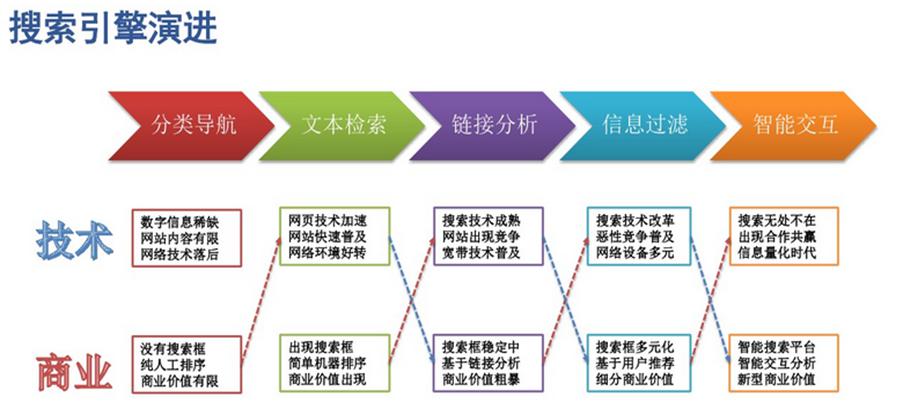 搜索引擎演进

分类导航
文本检索
链接分析
信息过滤
智能交互

技术

数字信息稀缺
网站内容有限
网络技术落后

网页技术加速
网站快速普及
网络环境好转

搜索技术成熟
网站出现竞争
宽带技术普及

搜索技术改革
恶性竞争普及
网络设备多元

搜索无处不在
出现合作共赢
信息量化时代

商业

没有搜索框
纯人工排序
商业价值有限

出现搜索框
简单机器排序
商业价值出现

搜索框稳定中
基于链接分析
商业价值粗暴

搜索框多元化
基于用户推荐
细分商业价值

智能搜索平台
智能交互分析
新型商业价值